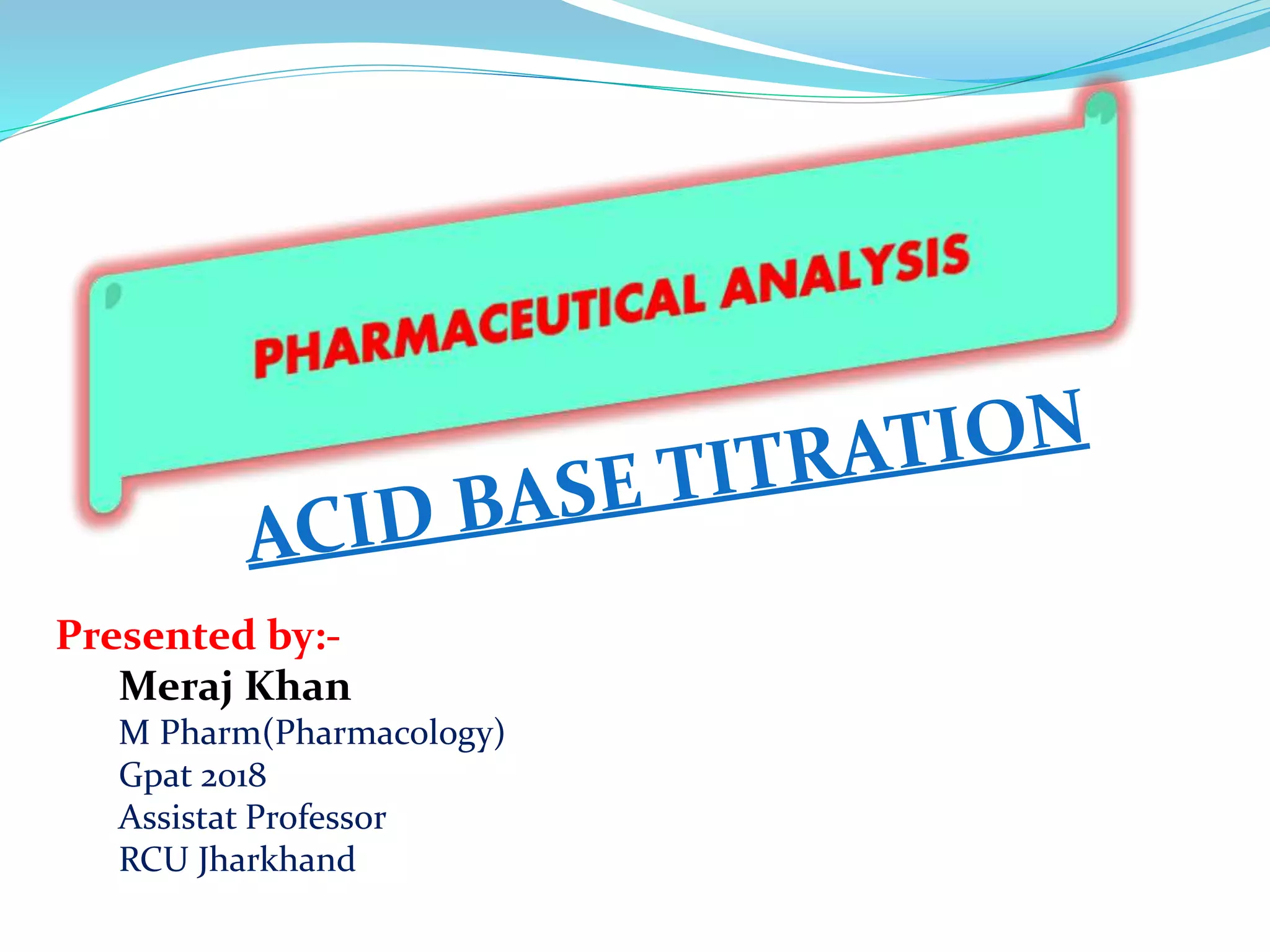 PHARMACEUTICAL ANALYSIS

ACID BASE TITRATION

Presented by:-
Meraj Khan
M Pharm(Pharmacology)
Gpat 2018
Assistat Professor
RCU Jharkhand